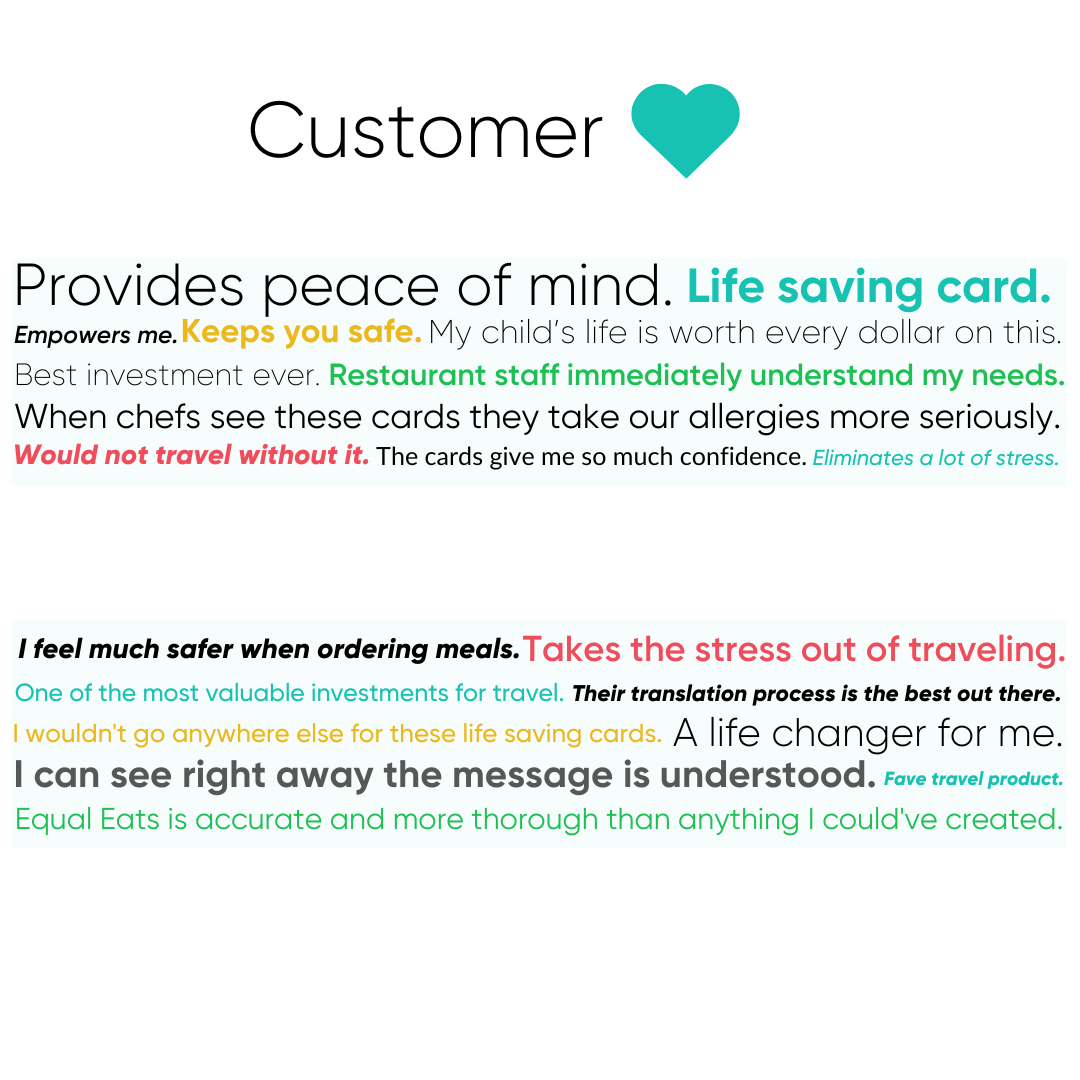 Customer

Provides peace of mind. Life saving card.
Empowers me. Keeps you safe. My child's life is worth every dollar on this.
Best investment ever. Restaurant staff immediately understand my needs.
When chefs see these cards they take our allergies more seriously.
Would not travel without it. The cards give me so much confidence. Eliminates a lot of stress.

I feel much safer when ordering meals. Takes the stress out of traveling.
One of the most valuable investments for travel. Their translation process is the best out there.
I wouldn't go anywhere else for these life saving cards. A life changer for me.
I can see right away the message is understood. Fave travel product.
Equal Eats is accurate and more thorough than anything I could've created.